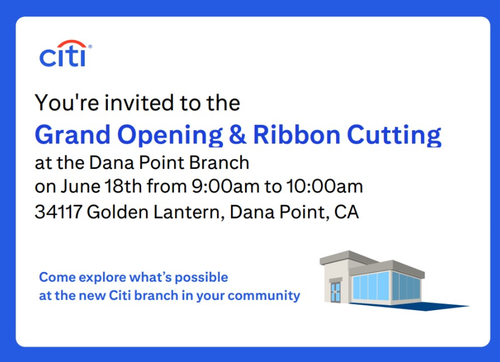 citi®

You're invited to the
Grand Opening & Ribbon Cutting
at the Dana Point Branch
on June 18th from 9:00am to 10:00am
34117 Golden Lantern, Dana Point, CA

Come explore what's possible
at the new Citi branch in your community